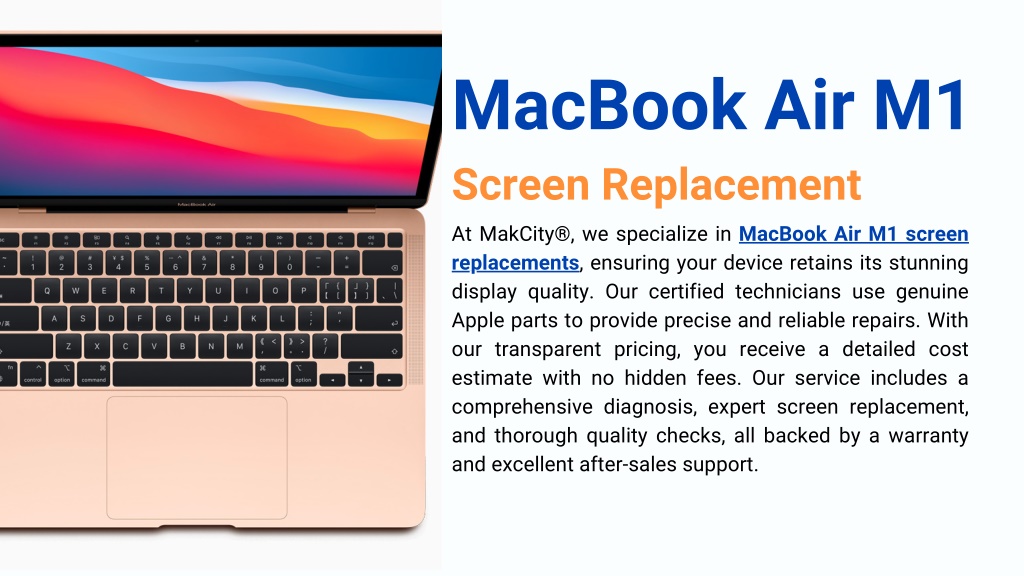 MacBook Air

MacBook Air M1

Screen Replacement

At MakCity®, we specialize in MacBook Air M1 screen replacements, ensuring your device retains its stunning display quality. Our certified technicians use genuine Apple parts to provide precise and reliable repairs. With our transparent pricing, you receive a detailed cost estimate with no hidden fees. Our service includes a comprehensive diagnosis, expert screen replacement, and thorough quality checks, all backed by a warranty and excellent after-sales support.